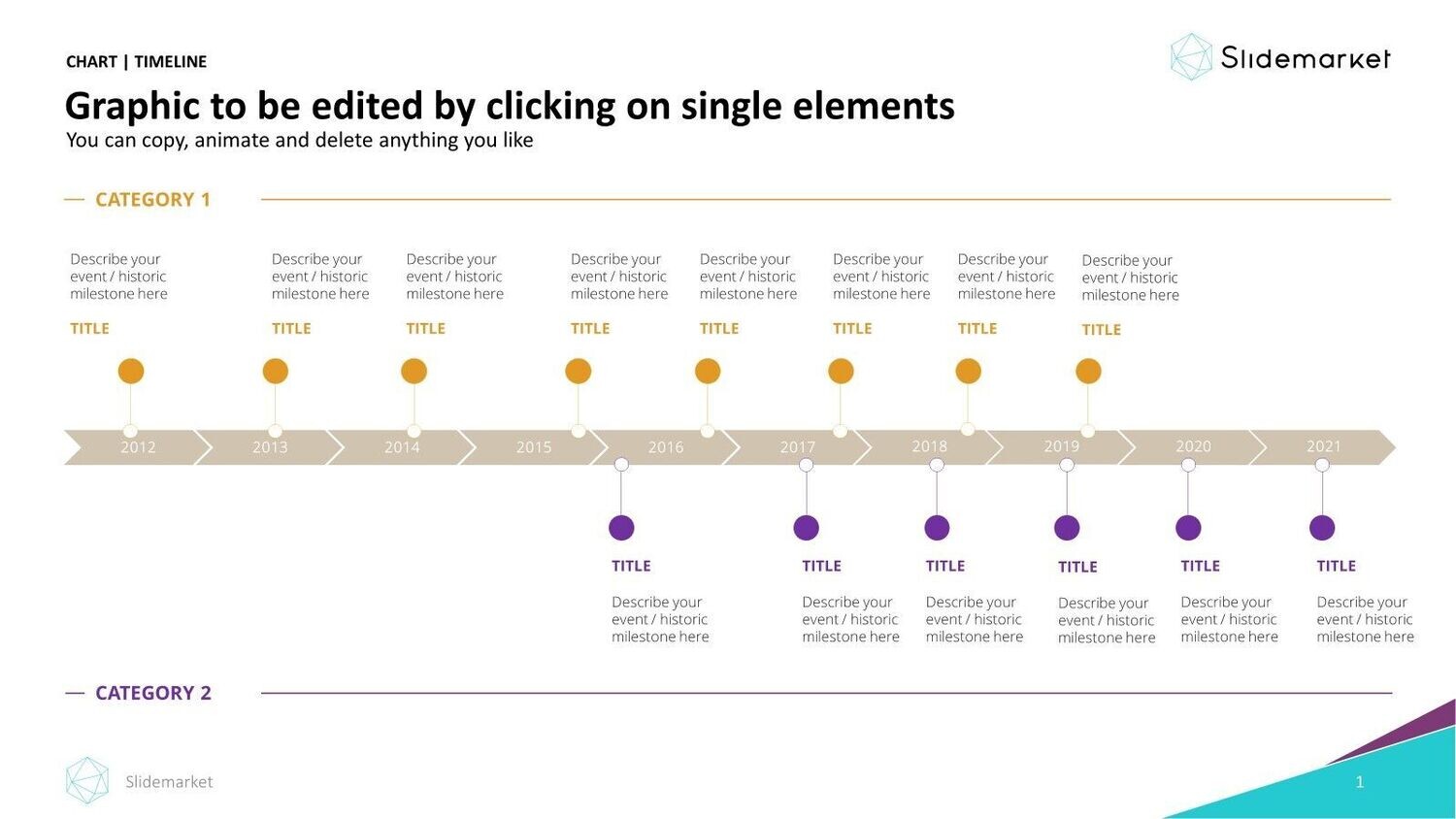 CHART | TIMELINE

Slidemarket

Graphic to be edited by clicking on single elements

You can copy, animate and delete anything you like

CATEGORY 1

Describe your event / historic milestone here

TITLE

Describe your event / historic milestone here

TITLE

Describe your event / historic milestone here

TITLE

Describe your event / historic milestone here

TITLE

Describe your event / historic milestone here

TITLE

Describe your event / historic milestone here

TITLE

Describe your event / historic milestone here

TITLE

Describe your event / historic milestone here

TITLE

2012 2013 2014 2015 2016 2017 2018 2019 2020 2021

TITLE

Describe your event / historic milestone here

TITLE

Describe your event / historic milestone here

TITLE

Describe your event / historic milestone here

TITLE

Describe your event / historic milestone here

TITLE

Describe your event / historic milestone here

TITLE

Describe your event / historic milestone here

CATEGORY 2

Slidemarket

1